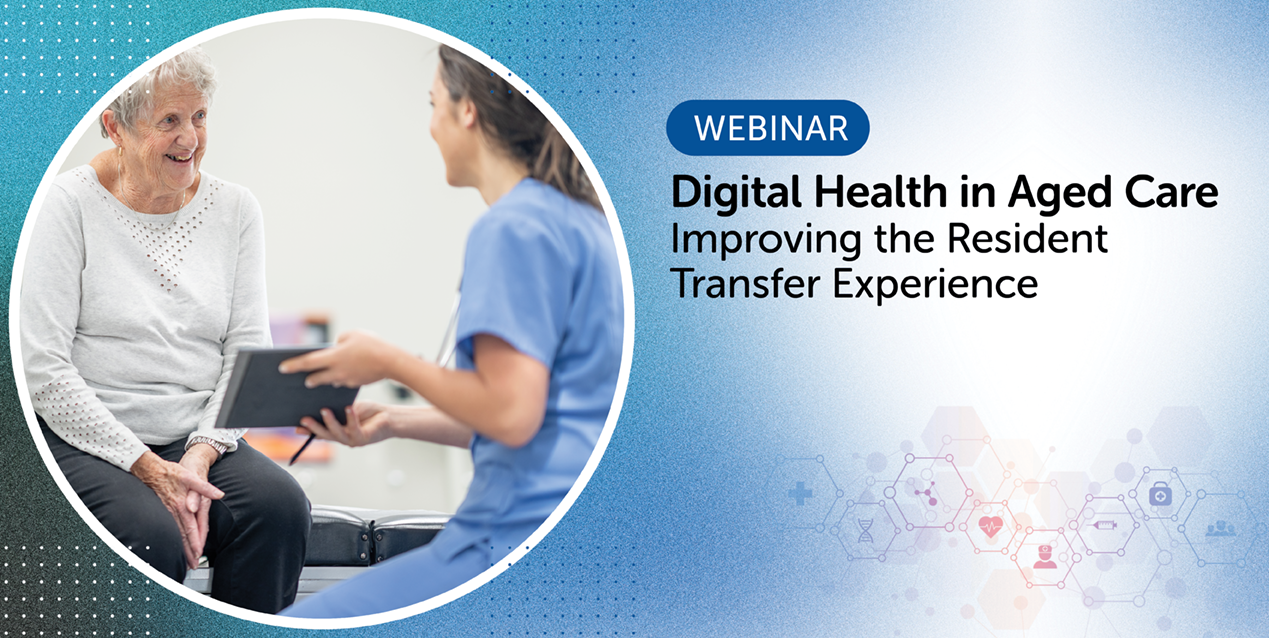 WEBINAR

Digital Health in Aged Care
Improving the Resident Transfer Experience